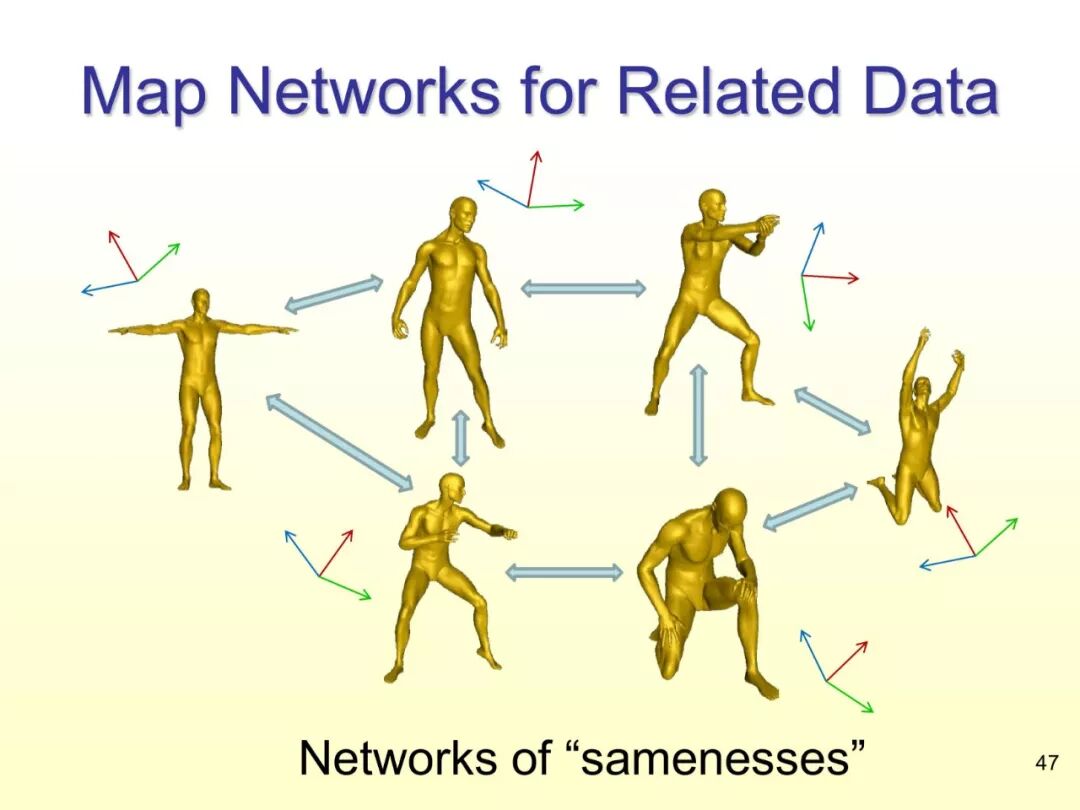 Map Networks for Related Data

Networks of “samenesses”

47